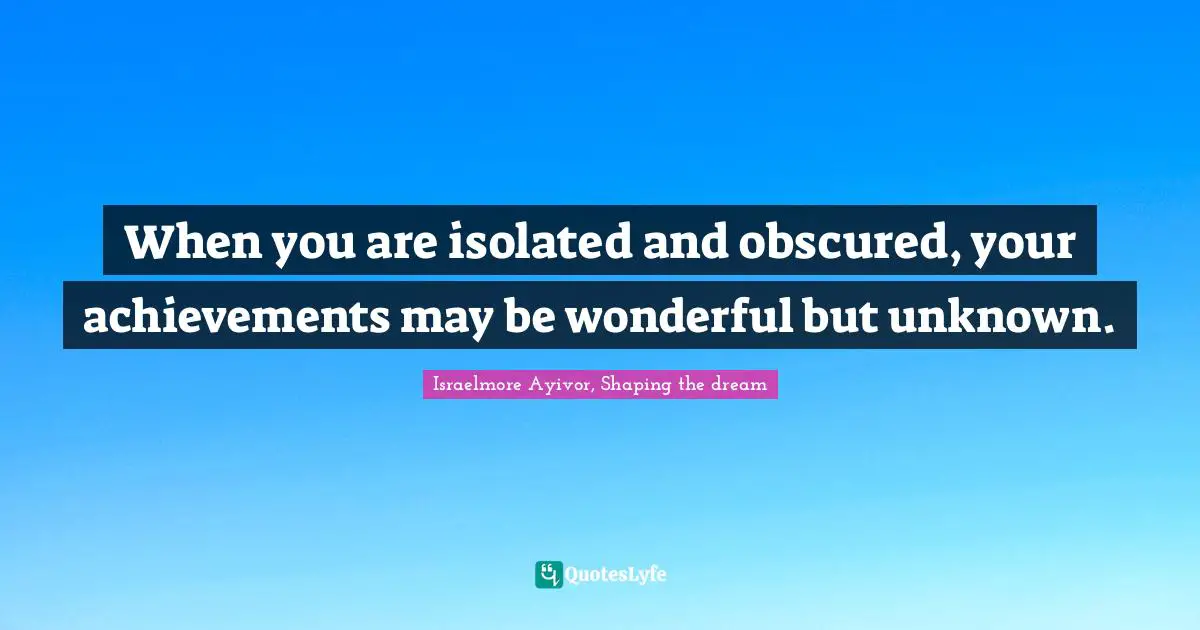 When you are isolated and obscured, your achievements may be wonderful but unknown.

Israelmore Ayivor, Shaping the dream

QuotesLyfe